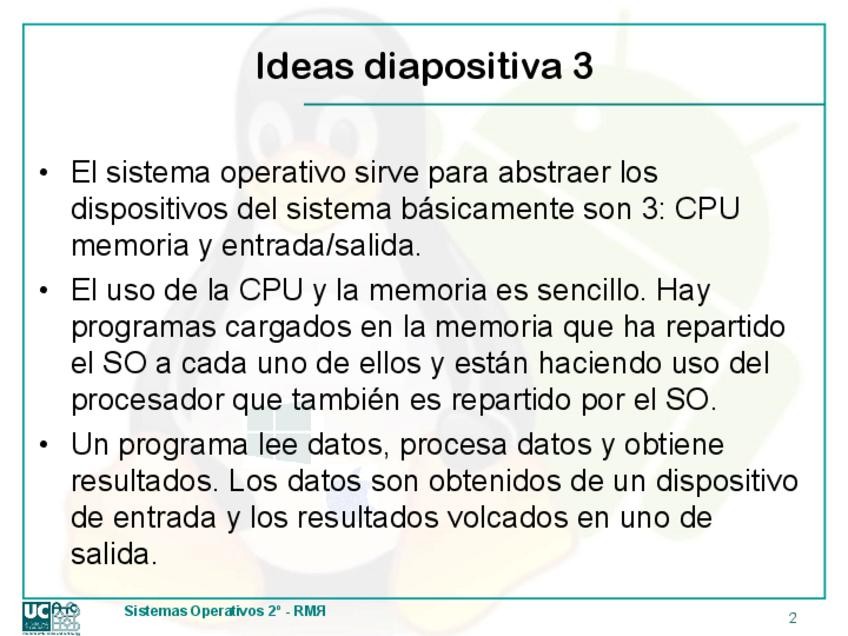 Ideas diapositiva 3

• El sistema operativo sirve para abstraer los dispositivos del sistema básicamente son 3: CPU memoria y entrada/salida.

• El uso de la CPU y la memoria es sencillo. Hay programas cargados en la memoria que ha repartido el SO a cada uno de ellos y están haciendo uso del procesador que también es repartido por el SO.

• Un programa lee datos, procesa datos y obtiene resultados. Los datos son obtenidos de un dispositivo de entrada y los resultados volcados en uno de salida.

UC

Sistemas Operativos 2º - RMЯ

2